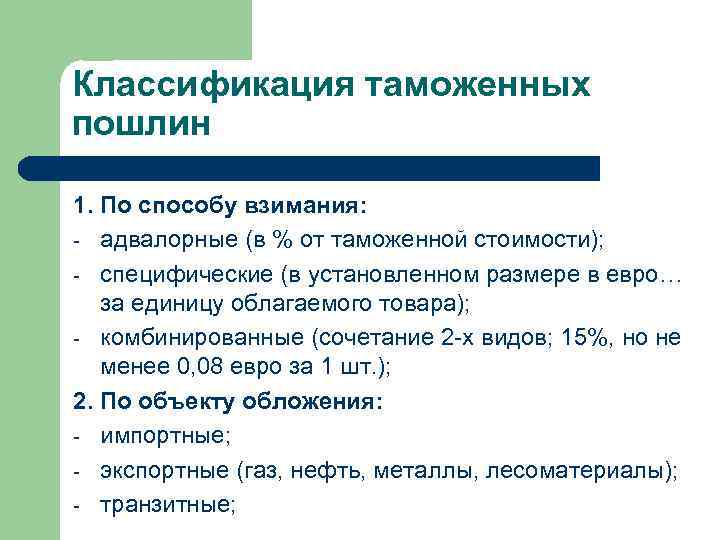 Классификация таможенных пошлин

1. По способу взимания:
- адвалорные (в % от таможенной стоимости);
- специфические (в установленном размере в евро… за единицу облагаемого товара);
- комбинированные (сочетание 2-х видов; 15%, но не менее 0,08 евро за 1 шт.);

2. По объекту обложения:
- импортные;
- экспортные (газ, нефть, металлы, лесоматериалы);
- транзитные;